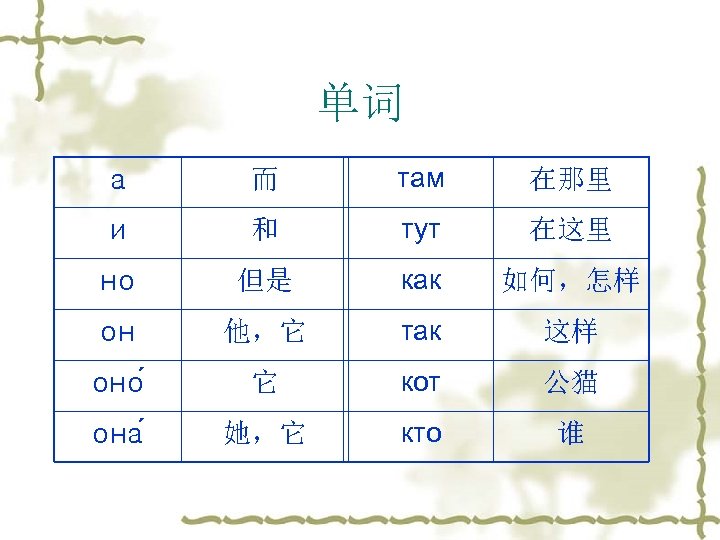 单词

| а | 而 | там | 在那里 |
|---|---|---|---|
| и | 和 | тут | 在这里 |
| но | 但是 | как | 如何，怎样 |
| он | 他，它 | так | 这样 |
| оно́ | 它 | кот | 公猫 |
| она́ | 她，它 | кто | 谁 |